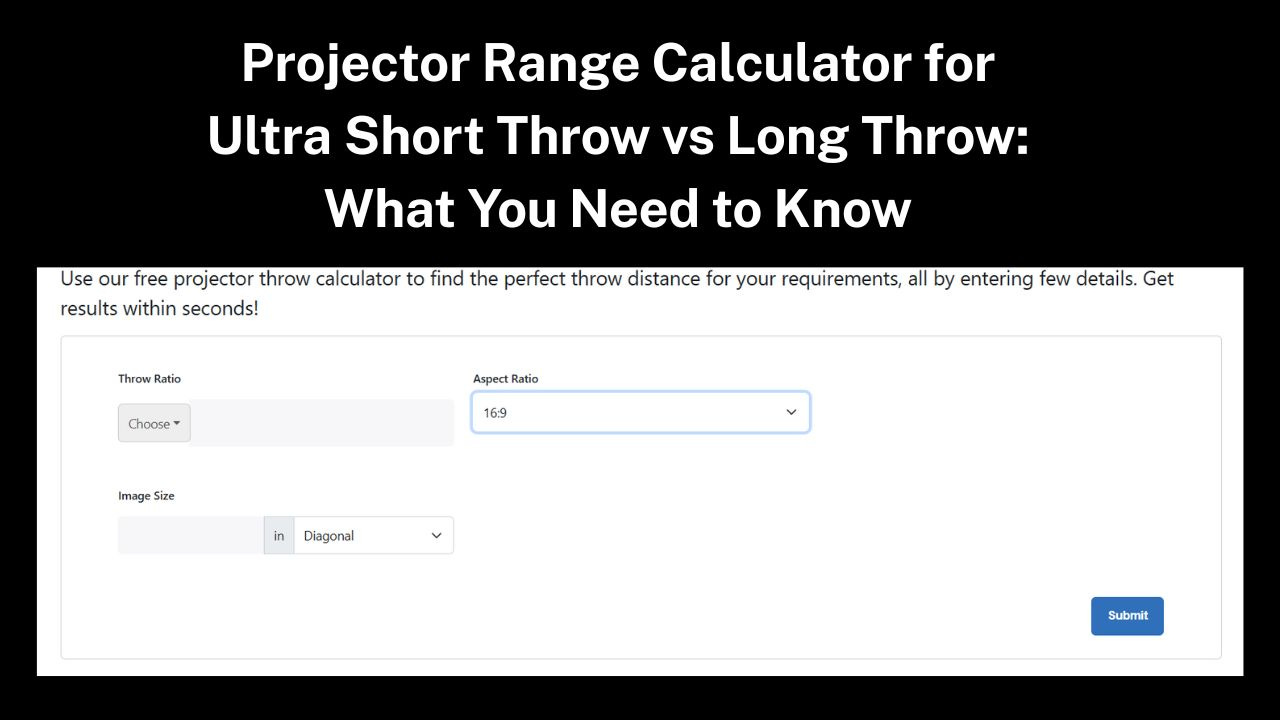 Projector Range Calculator for Ultra Short Throw vs Long Throw: What You Need to Know

Use our free projector throw calculator to find the perfect throw distance for your requirements, all by entering few details. Get results within seconds!

Throw Ratio

Choose

Aspect Ratio

16:9

Image Size

in

Diagonal

Submit